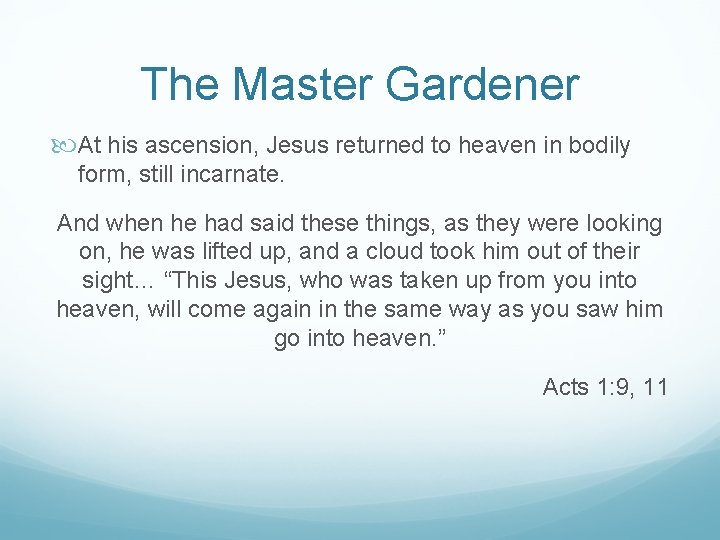 The Master Gardener

At his ascension, Jesus returned to heaven in bodily form, still incarnate.

And when he had said these things, as they were looking on, he was lifted up, and a cloud took him out of their sight… “This Jesus, who was taken up from you into heaven, will come again in the same way as you saw him go into heaven.”

Acts 1:9, 11